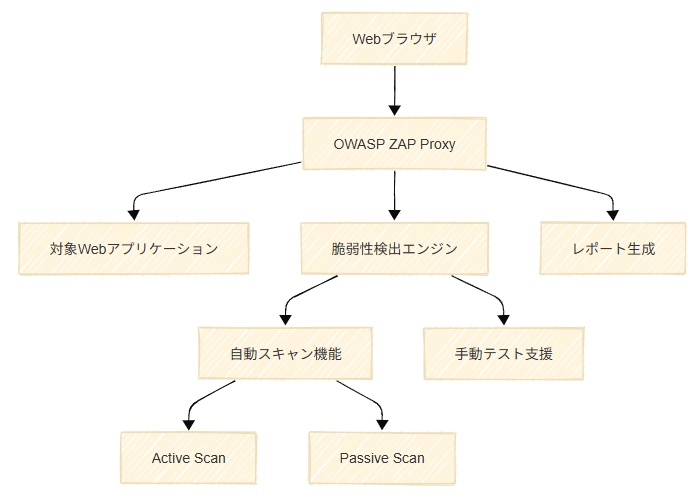 Webブラウザ

OWASP ZAP Proxy

対象Webアプリケーション

脆弱性検出エンジン

レポート生成

自動スキャン機能

手動テスト支援

Active Scan

Passive Scan